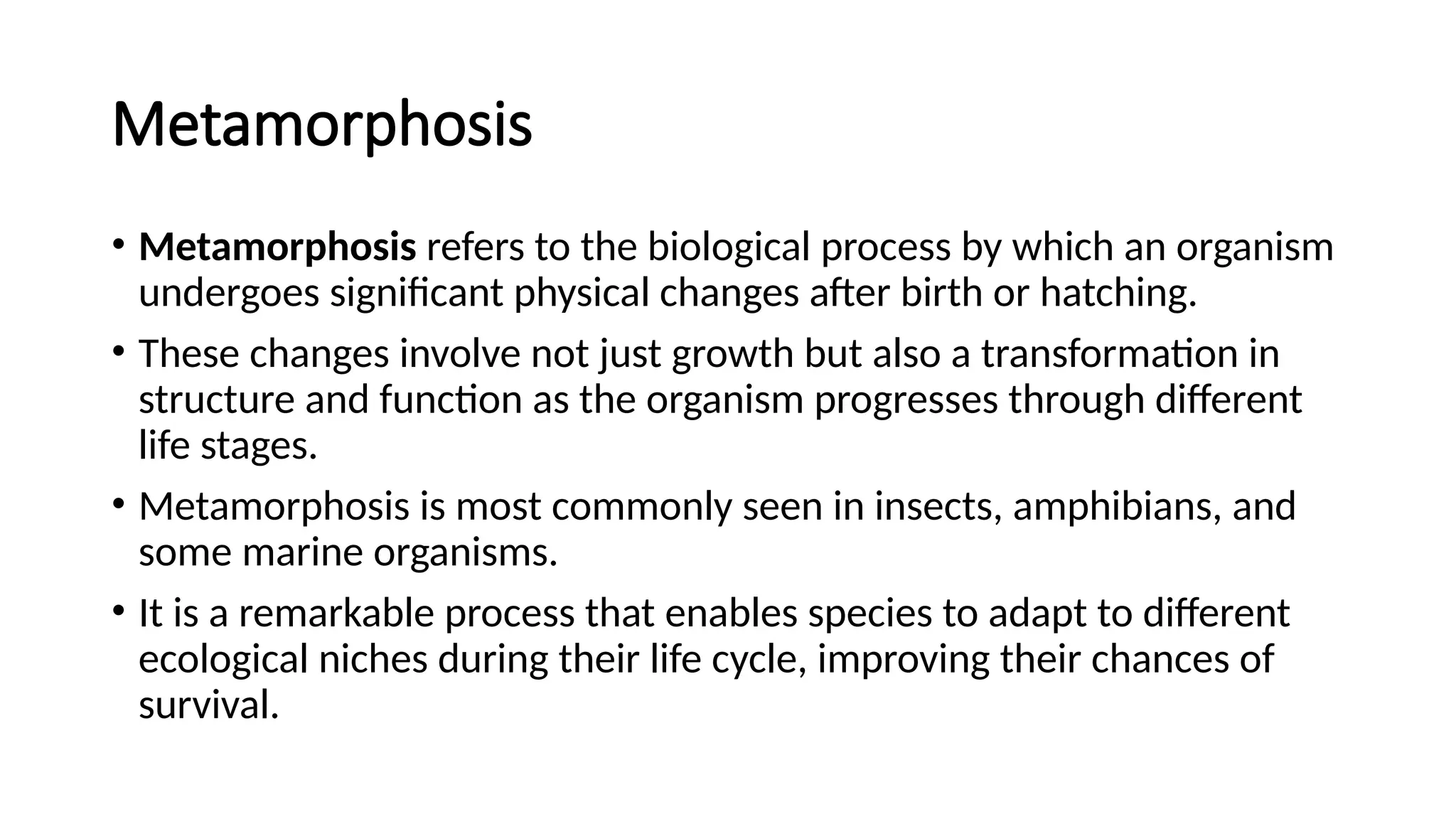 Metamorphosis

• Metamorphosis refers to the biological process by which an organism undergoes significant physical changes after birth or hatching.

• These changes involve not just growth but also a transformation in structure and function as the organism progresses through different life stages.

• Metamorphosis is most commonly seen in insects, amphibians, and some marine organisms.

• It is a remarkable process that enables species to adapt to different ecological niches during their life cycle, improving their chances of survival.